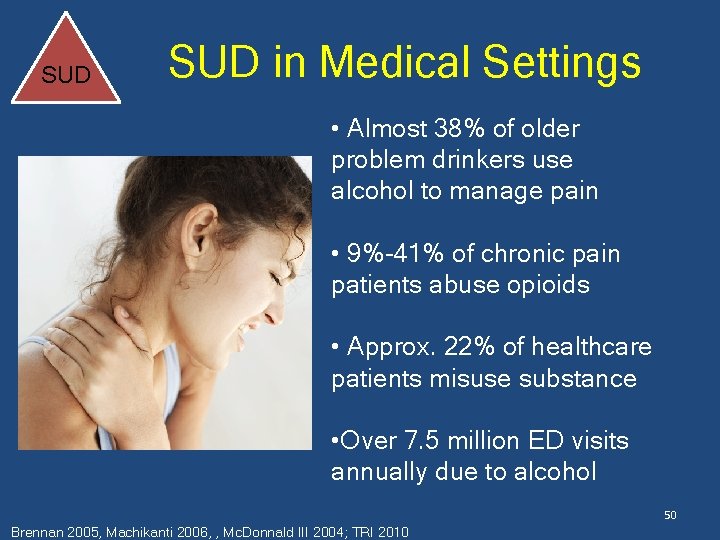 SUD

SUD in Medical Settings

• Almost 38% of older problem drinkers use alcohol to manage pain

• 9%-41% of chronic pain patients abuse opioids

• Approx. 22% of healthcare patients misuse substance

•Over 7.5 million ED visits annually due to alcohol

50

Brennan 2005, Machikanti 2006, , McDonnald III 2004; TRI 2010